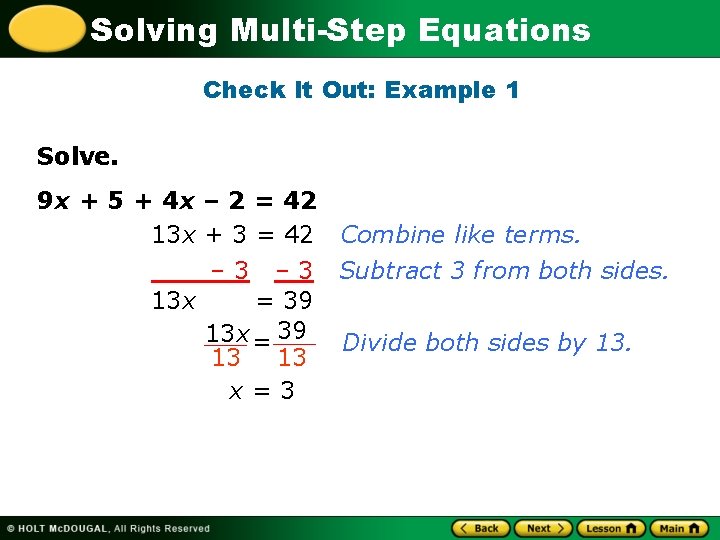 Solving Multi-Step Equations

Check It Out: Example 1

Solve.

$9x + 5 + 4x - 2 = 42$

$13x + 3 = 42$ Combine like terms.

$- 3 \quad - 3$ Subtract 3 from both sides.

$13x = 39$

$\frac{13x}{13} = \frac{39}{13}$ Divide both sides by 13.

$x = 3$

© HOLT McDOUGAL, All Rights Reserved

Back Next Lesson Main